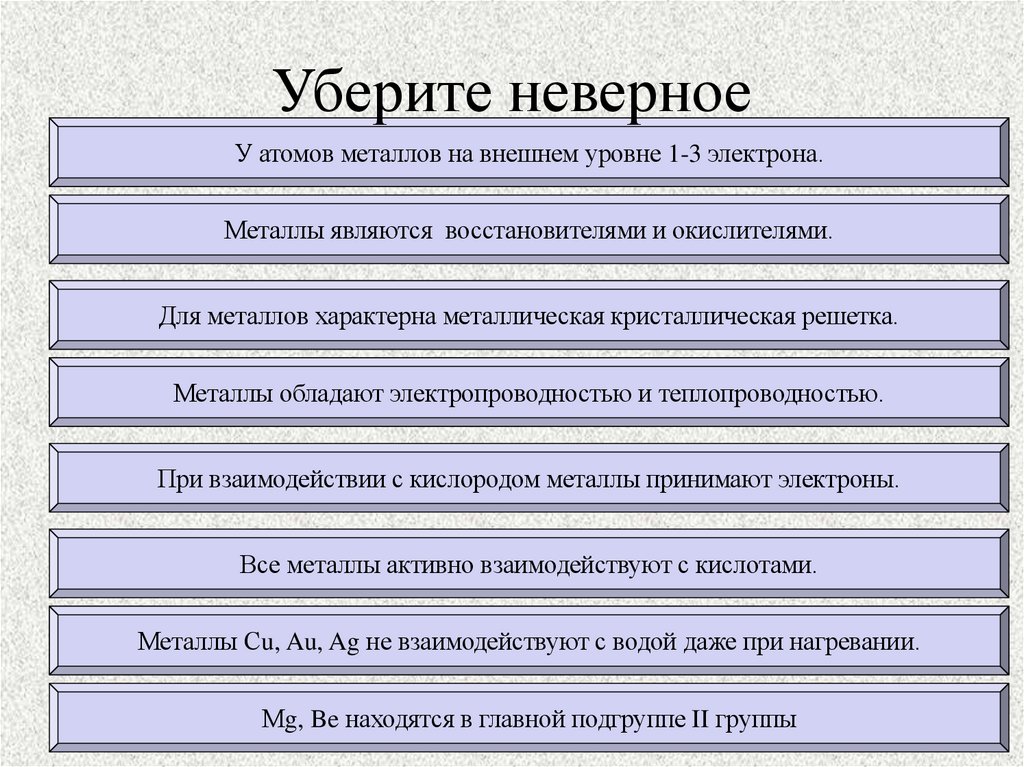 Уберите неверное

У атомов металлов на внешнем уровне 1-3 электрона.

Металлы являются восстановителями и окислителями.

Для металлов характерна металлическая кристаллическая решетка.

Металлы обладают электропроводностью и теплопроводностью.

При взаимодействии с кислородом металлы принимают электроны.

Все металлы активно взаимодействуют с кислотами.

Металлы Cu, Au, Ag не взаимодействуют с водой даже при нагревании.

Mg, Be находятся в главной подгруппе II группы